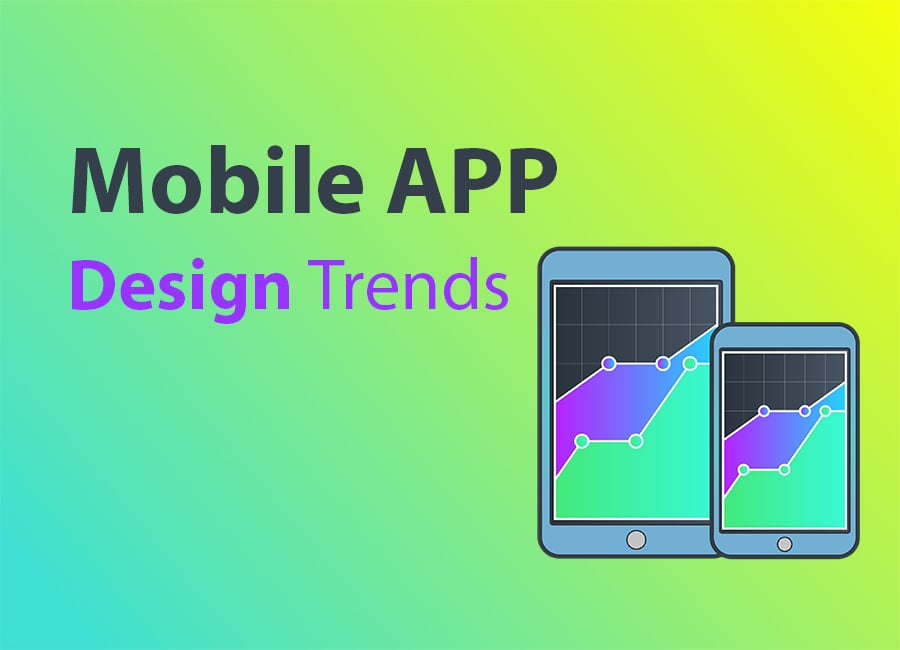 Mobile APP
Design Trends